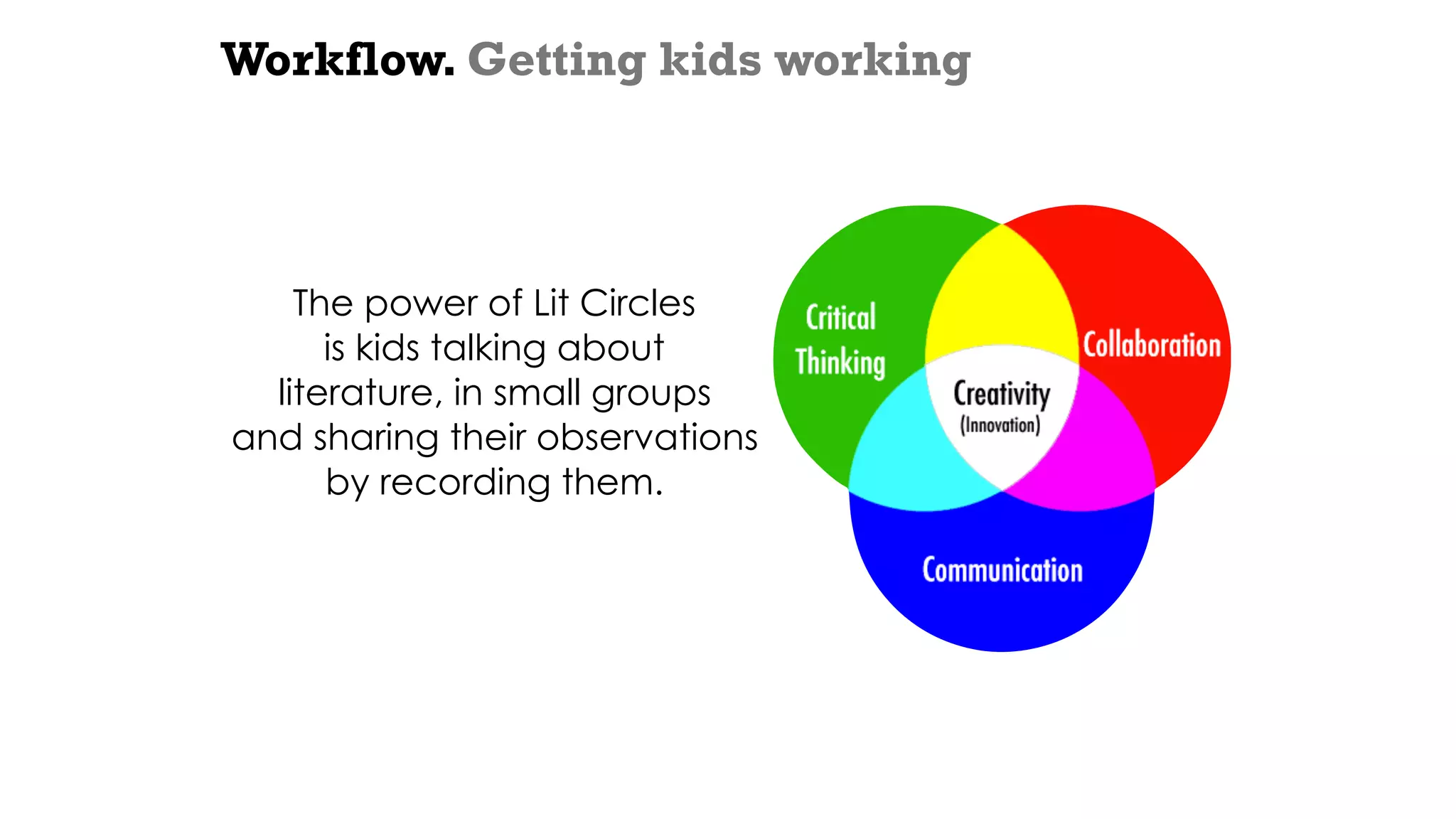 Workflow. Getting kids working

The power of Lit Circles is kids talking about literature, in small groups and sharing their observations by recording them.

Critical Thinking

Collaboration

Creativity
(Innovation)

Communication